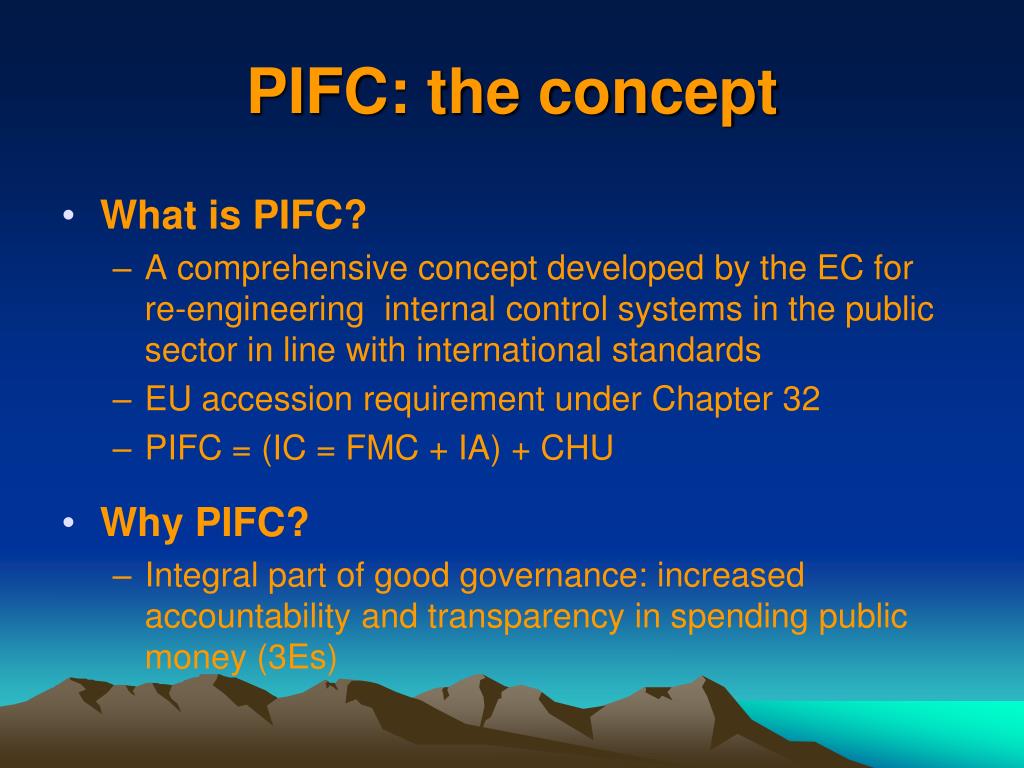 PIFC: the concept

• What is PIFC?
– A comprehensive concept developed by the EC for re-engineering internal control systems in the public sector in line with international standards
– EU accession requirement under Chapter 32
– PIFC = (IC = FMC + IA) + CHU

• Why PIFC?
– Integral part of good governance: increased accountability and transparency in spending public money (3Es)